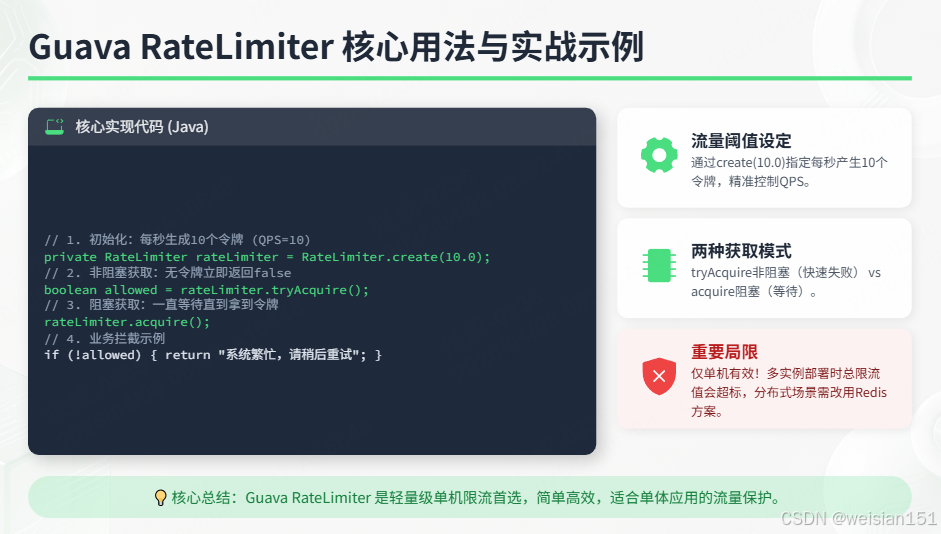 Guava RateLimiter 核心用法与实战示例

核心实现代码 (Java)

// 1. 初始化：每秒生成10个令牌 (QPS=10)
private RateLimiter rateLimiter = RateLimiter.create(10.0);
// 2. 非阻塞获取：无令牌立即返回false
boolean allowed = rateLimiter.tryAcquire();
// 3. 阻塞获取：一直等待直到拿到令牌
rateLimiter.acquire();
// 4. 业务拦截示例
if (!allowed) { return "系统繁忙，请稍后重试"; }

流量阈值设定
通过create(10.0)指定每秒产生10个令牌，精准控制QPS。

两种获取模式
tryAcquire非阻塞（快速失败） vs acquire阻塞（等待）。

重要局限
仅单机有效！多实例部署时总限流值会超标，分布式场景需改用Redis方案。

核心总结：Guava RateLimiter 是轻量级单机限流首选，简单高效，适合单体应用的流量保护。

CSDN @weisian151